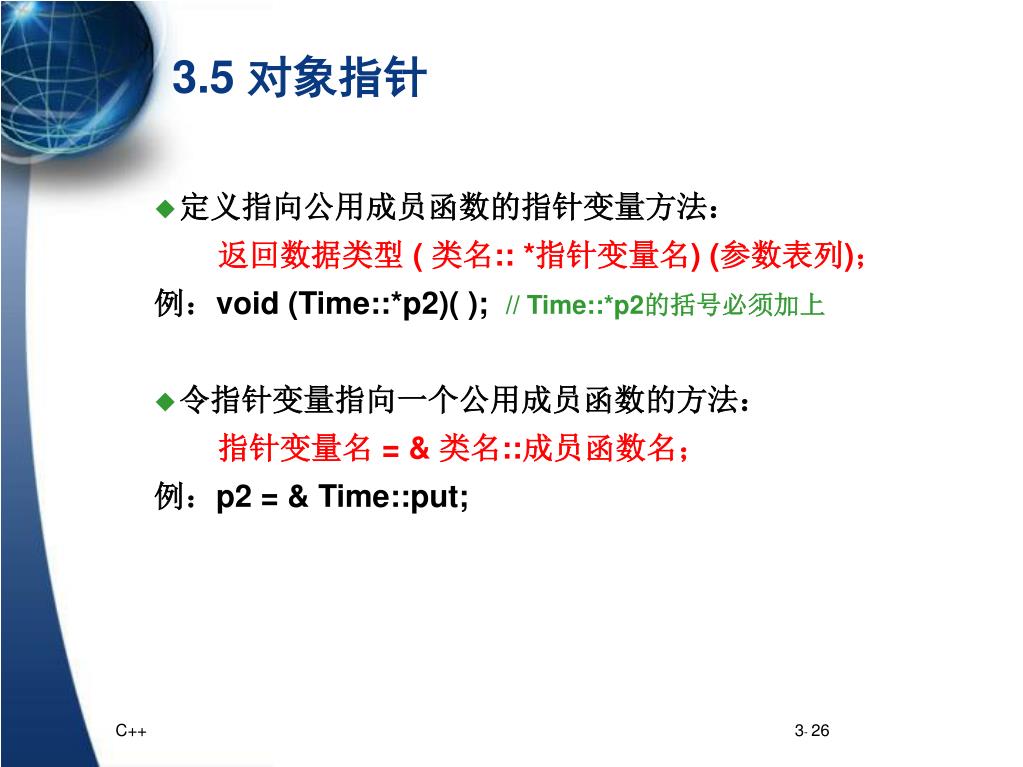 3.5 对象指针

◆定义指向公用成员函数的指针变量方法：

返回数据类型 ( 类名:: *指针变量名) (参数表列)；

例：void (Time::*p2)( ); // Time::*p2的括号必须加上

◆令指针变量指向一个公用成员函数的方法：

指针变量名 = & 类名::成员函数名；

例：p2 = & Time::put;

C++

3- 26